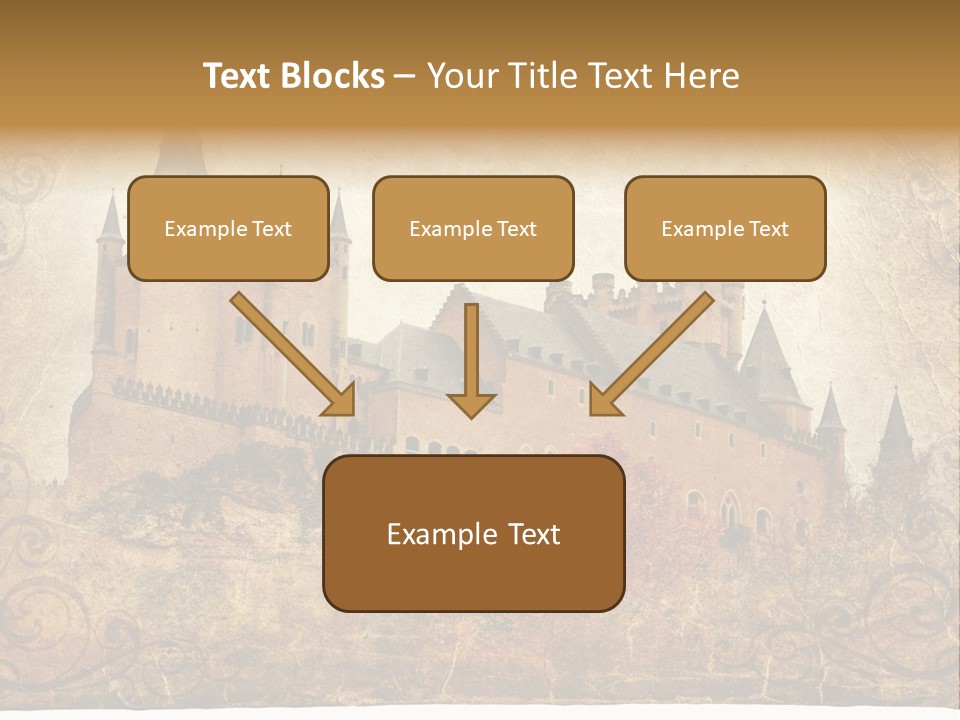 Text Blocks – Your Title Text Here

Example Text

Example Text

Example Text

Example Text